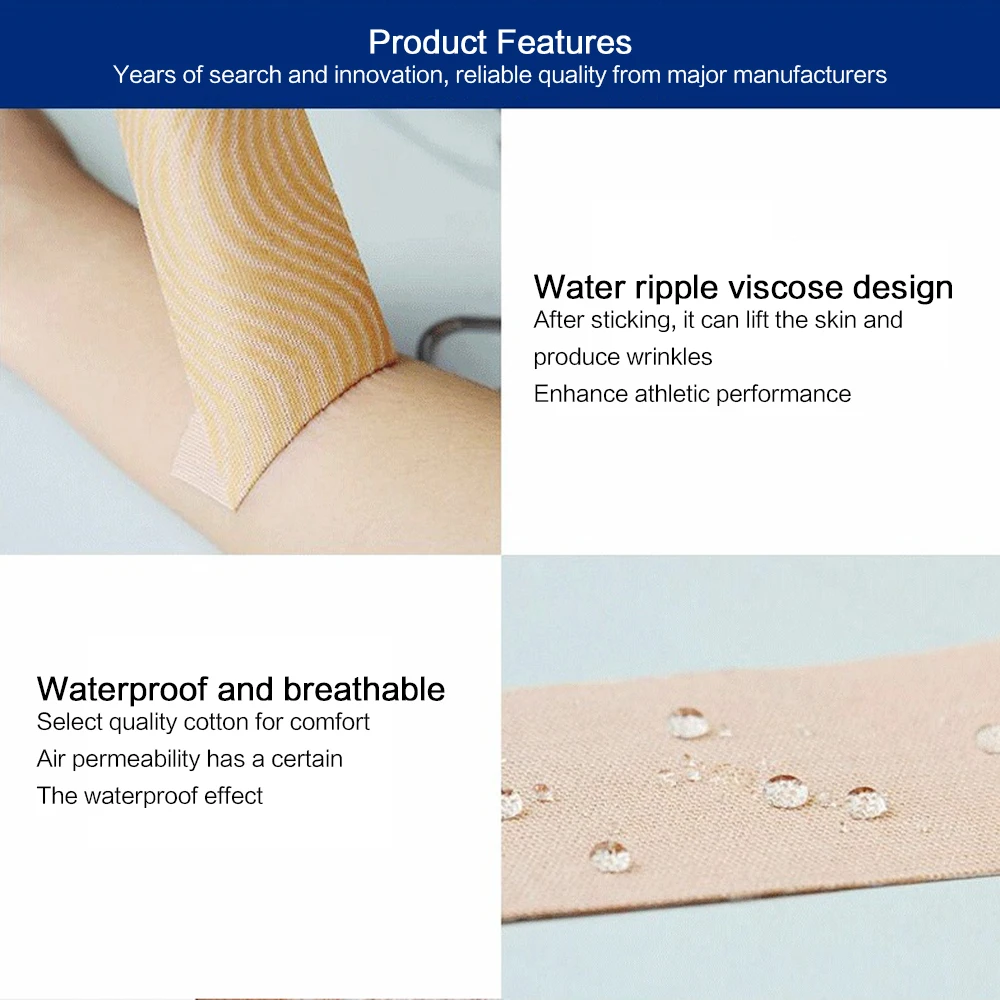 Product Features
Years of search and innovation, reliable quality from major manufacturers

Water ripple viscose design
After sticking, it can lift the skin and produce wrinkles
Enhance athletic performance

Waterproof and breathable
Select quality cotton for comfort
Air permeability has a certain
The waterproof effect